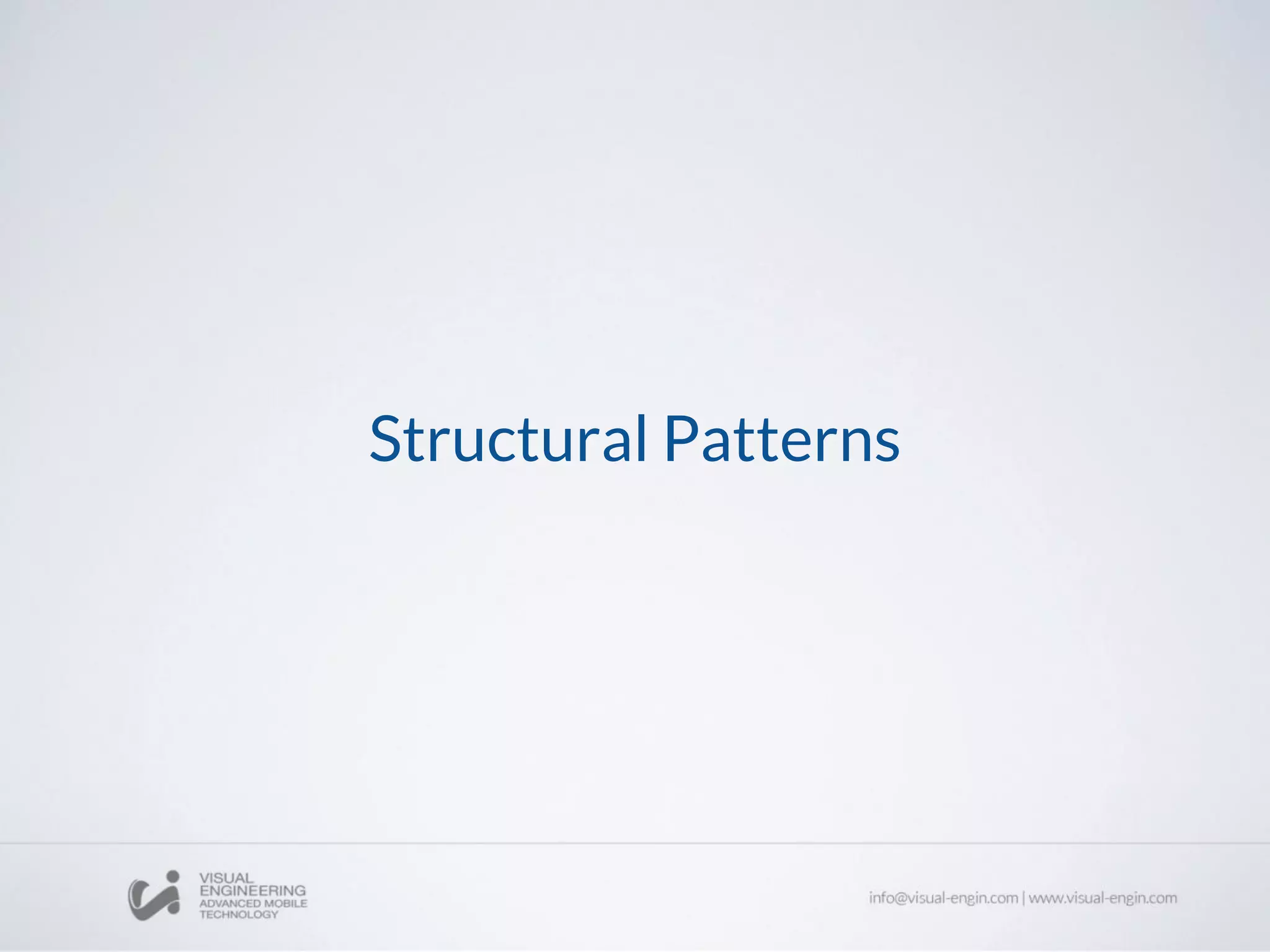 Structural Patterns

VISUAL ENGINEERING ADVANCED MOBILE TECHNOLOGY

info@visual-engin.com | www.visual-engin.com